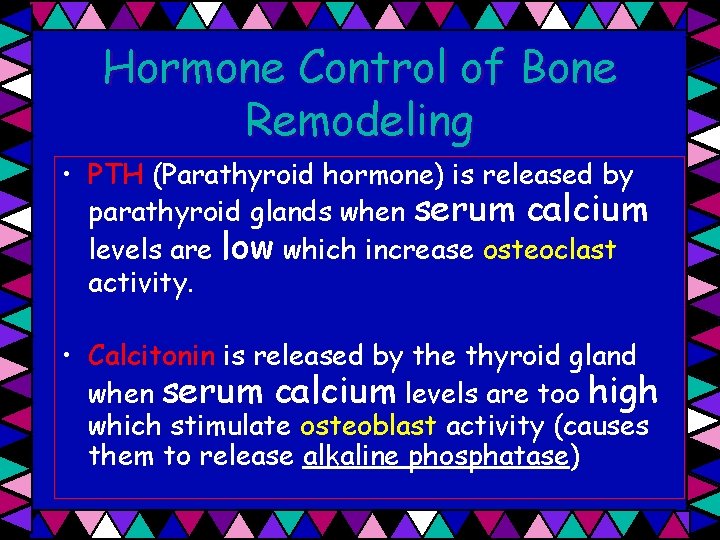 Hormone Control of Bone Remodeling

• PTH (Parathyroid hormone) is released by parathyroid glands when serum calcium levels are low which increase osteoclast activity.

• Calcitonin is released by the thyroid gland when serum calcium levels are too high which stimulate osteoblast activity (causes them to release alkaline phosphatase)